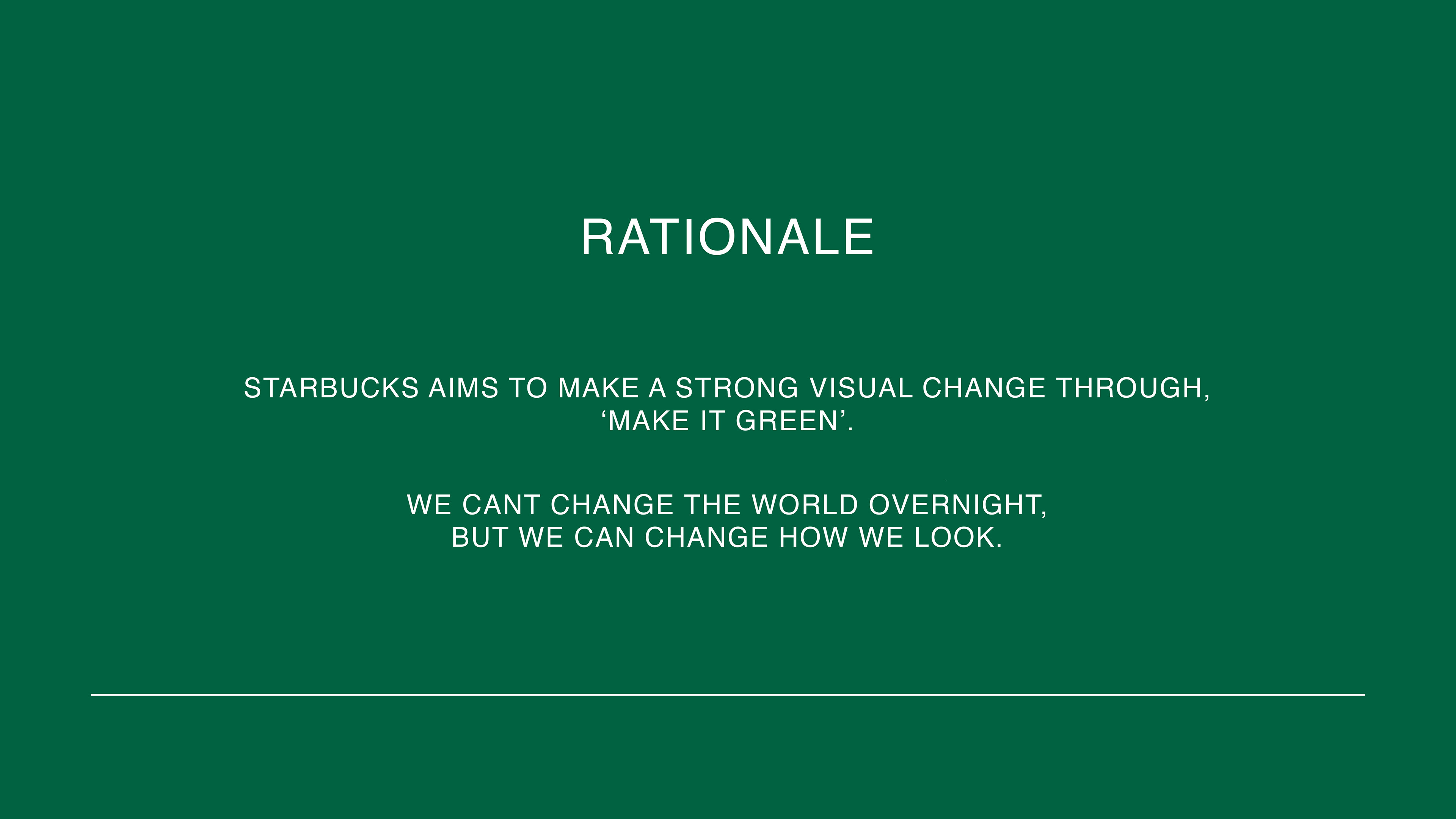 RATIONALE

STARBUCKS AIMS TO MAKE A STRONG VISUAL CHANGE THROUGH, ‘MAKE IT GREEN’.

WE CANT CHANGE THE WORLD OVERNIGHT, BUT WE CAN CHANGE HOW WE LOOK.